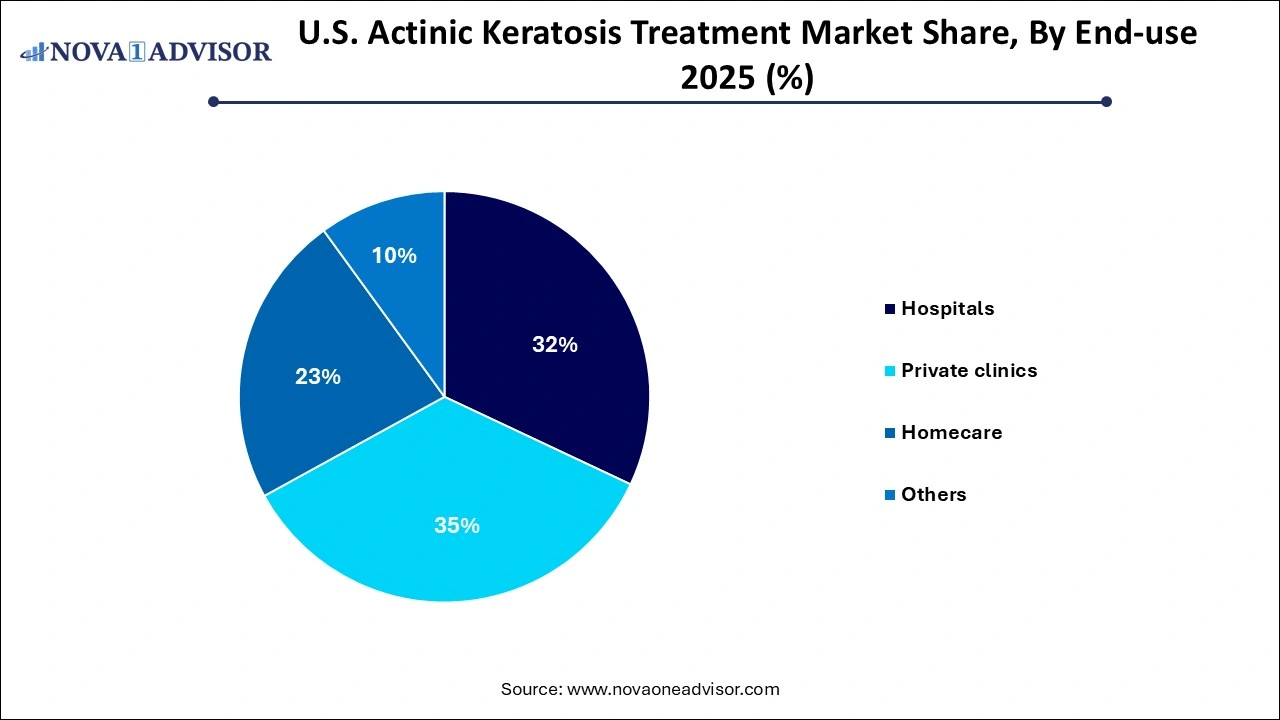 NOVA 1 ADVISOR

U.S. Actinic Keratosis Treatment Market Share, By End-use 2025 (%)

10%

32%

23%

35%

Hospitals

Private clinics

Homecare

Others

Source: www.novaoneadvisor.com